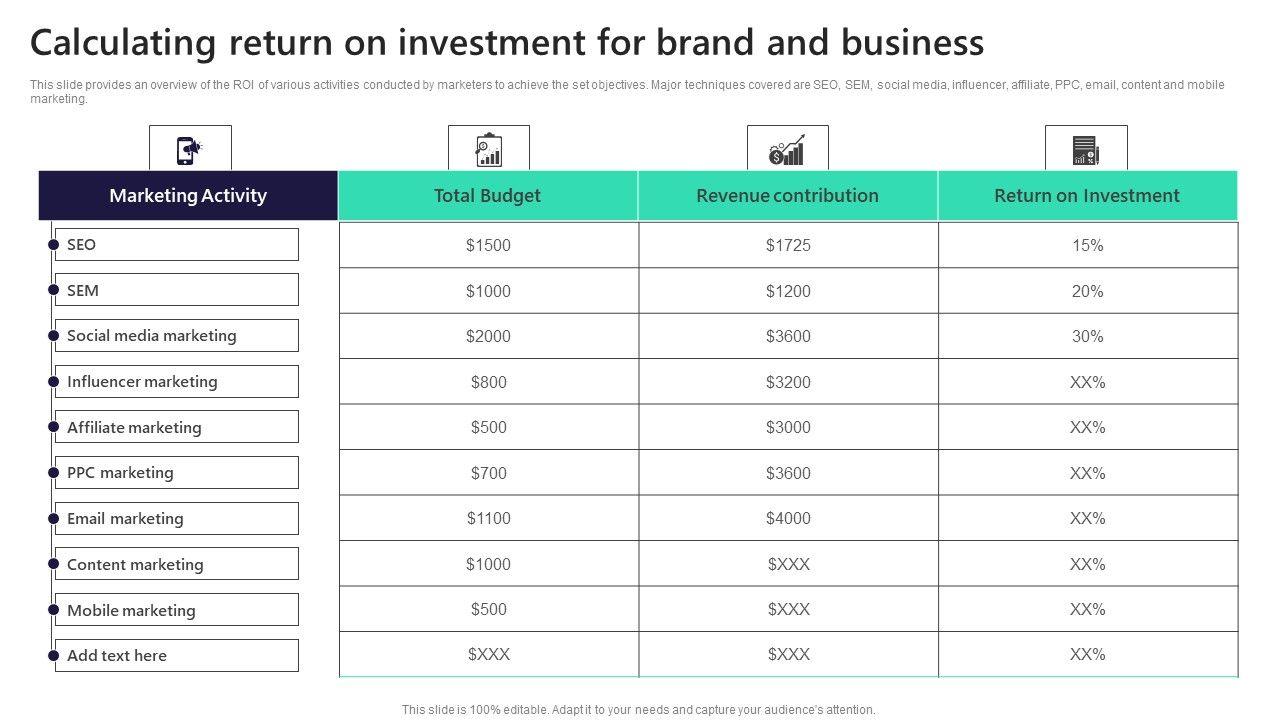 Calculating return on investment for brand and business

This slide provides an overview of the ROI of various activities conducted by marketers to achieve the set objectives. Major techniques covered are SEO, SEM, social media, influencer, affiliate, PPC, email, content and mobile marketing.

| Marketing Activity | Total Budget | Revenue contribution | Return on Investment |
|---|---|---|---|
| SEO | \$1500 | \$1725 | 15% |
| SEM | \$1000 | \$1200 | 20% |
| Social media marketing | \$2000 | \$3600 | 30% |
| Influencer marketing | \$800 | \$3200 | XX% |
| Affiliate marketing | \$500 | \$3000 | XX% |
| PPC marketing | \$700 | \$3600 | XX% |
| Email marketing | \$1100 | \$4000 | XX% |
| Content marketing | \$1000 | \$XXX | XX% |
| Mobile marketing | \$500 | \$XXX | XX% |
| Add text here | \$XXX | \$XXX | XX% |

This slide is 100% editable. Adapt it to your needs and capture your audience's attention.